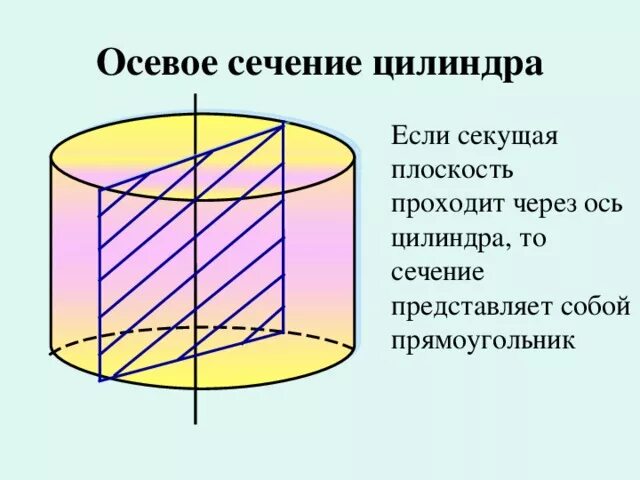 Осевое сечение цилиндра

Если секущая плоскость проходит через ось цилиндра, то сечение представляет собой прямоугольник